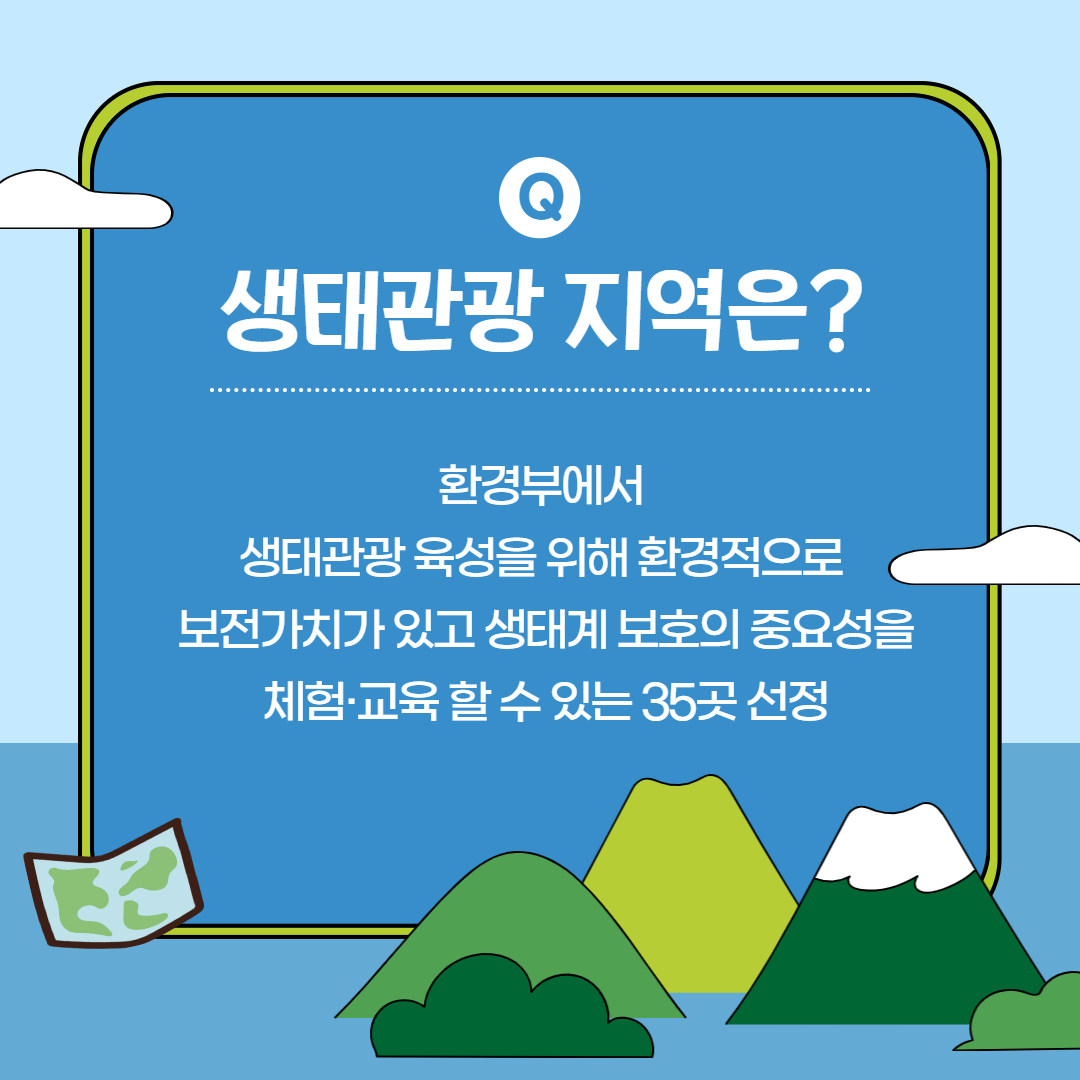 Q
생태관광 지역은?

환경부에서
생태관광 육성을 위해 환경적으로
보전가치가 있고 생태계 보호의 중요성을
체험·교육 할 수 있는 35곳 선정